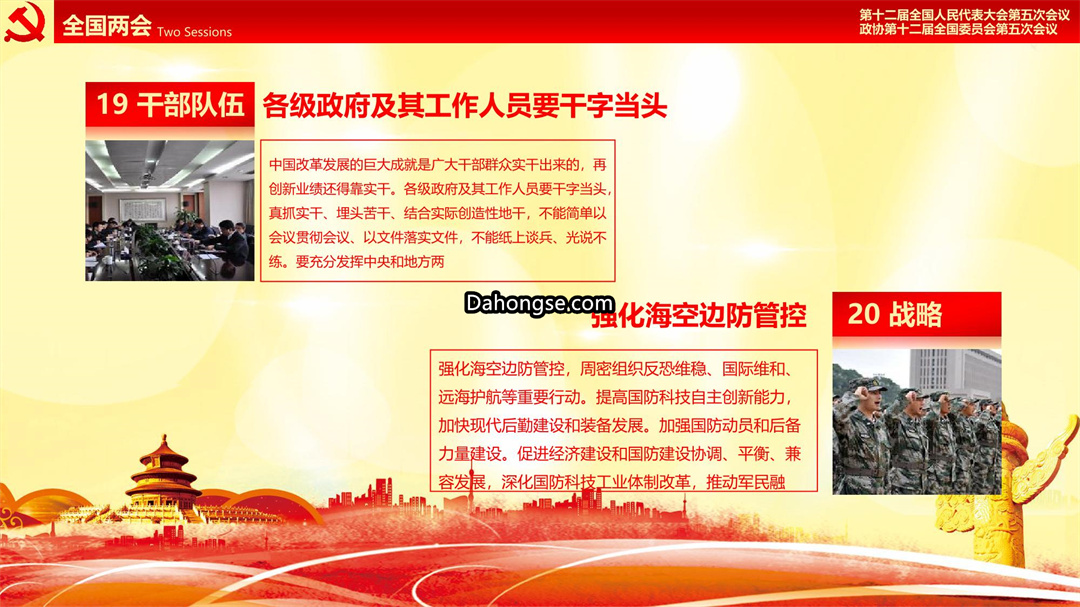 全国两会 Two Sessions

第十二届全国人民代表大会第五次会议
政协第十二届全国委员会第五次会议

19 干部队伍 各级政府及其工作人员要干字当头

中国改革发展的巨大成就是广大干部群众实干出来的，再创新业绩还得靠实干。各级政府及其工作人员要干字当头，真抓实干、埋头苦干、结合实际创造性地干，不能简单以会议贯彻会议、以文件落实文件，不能纸上谈兵、光说不练。要充分发挥中央和地方两

Dahongse.com

强化海空边防管控 20 战略

强化海空边防管控，周密组织反恐维稳、国际维和、远海护航等重要行动。提高国防科技自主创新能力，加快现代后勤建设和装备发展。加强国防动员和后备力量建设。促进经济建设和国防建设协调、平衡、兼容发展，深化国防科技工业体制改革，推动军民融